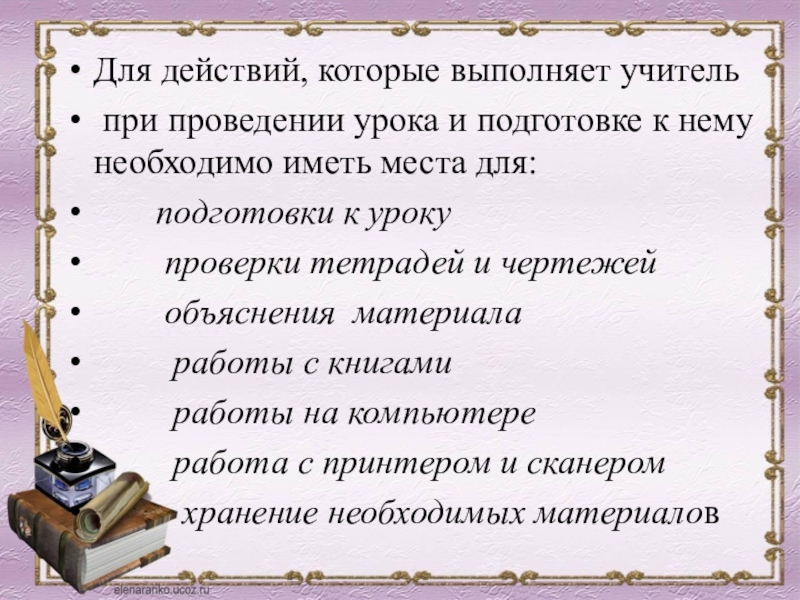 • Для действий, которые выполняет учитель
• при проведении урока и подготовке к нему необходимо иметь места для:
• подготовки к уроку
• проверки тетрадей и чертежей
• объяснения материала
• работы с книгами
• работы на компьютере
работа с принтером и сканером
хранение необходимых материалов

elenaranko.ucoz.ru